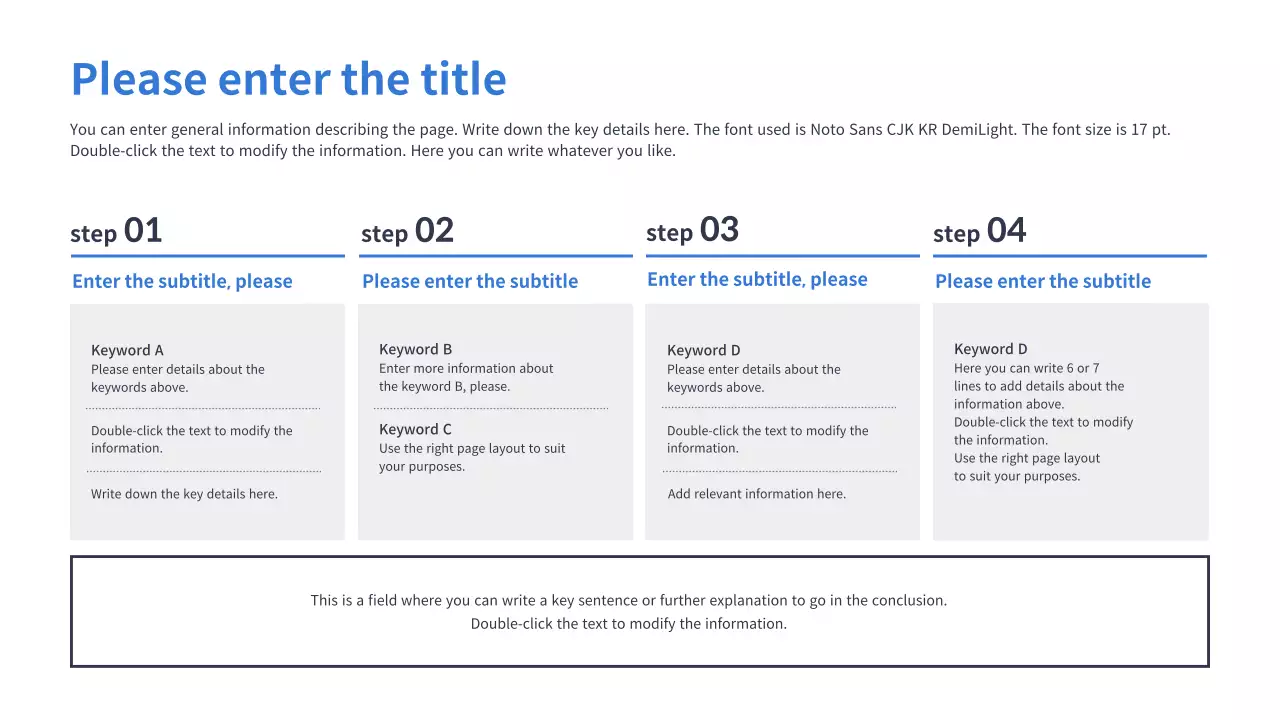 Please enter the title

You can enter general information describing the page. Write down the key details here. The font used is Noto Sans CJK KR DemiLight. The font size is 17 pt. Double-click the text to modify the information. Here you can write whatever you like.

step 01

Enter the subtitle, please

Keyword A
Please enter details about the keywords above.

Double-click the text to modify the information.

Write down the key details here.

step 02

Please enter the subtitle

Keyword B
Enter more information about the keyword B, please.

Keyword C
Use the right page layout to suit your purposes.

step 03

Enter the subtitle, please

Keyword D
Please enter details about the keywords above.

Double-click the text to modify the information.

Add relevant information here.

step 04

Please enter the subtitle

Keyword D
Here you can write 6 or 7 lines to add details about the information above.
Double-click the text to modify the information.
Use the right page layout to suit your purposes.

This is a field where you can write a key sentence or further explanation to go in the conclusion.
Double-click the text to modify the information.